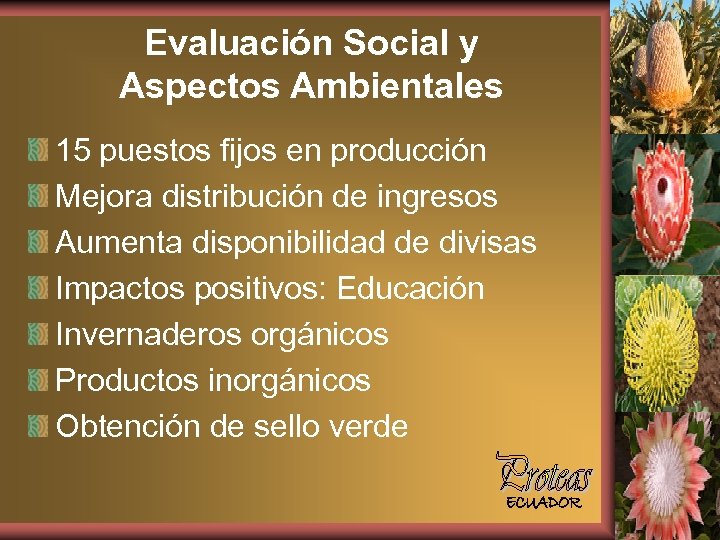 Evaluación Social y Aspectos Ambientales

15 puestos fijos en producción
Mejora distribución de ingresos
Aumenta disponibilidad de divisas
Impactos positivos: Educación
Invernaderos orgánicos
Productos inorgánicos
Obtención de sello verde

Proteas ECUADOR